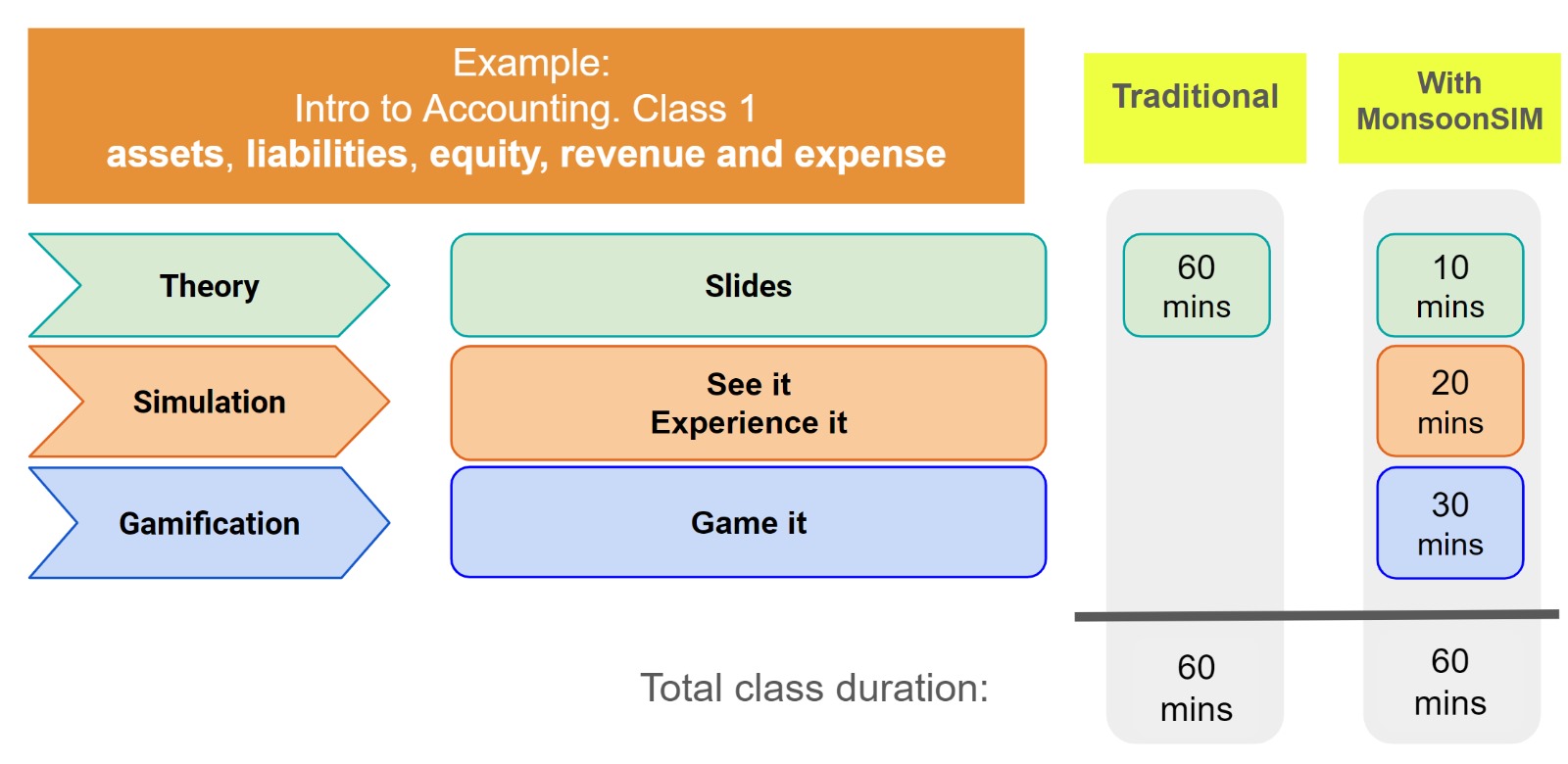 Example:
Intro to Accounting. Class 1
assets, liabilities, equity, revenue and expense

Traditional

With MonsoonSIM

Theory

Slides

60 mins

10 mins

Simulation

See it
Experience it

20 mins

Gamification

Game it

30 mins

Total class duration:

60 mins

60 mins